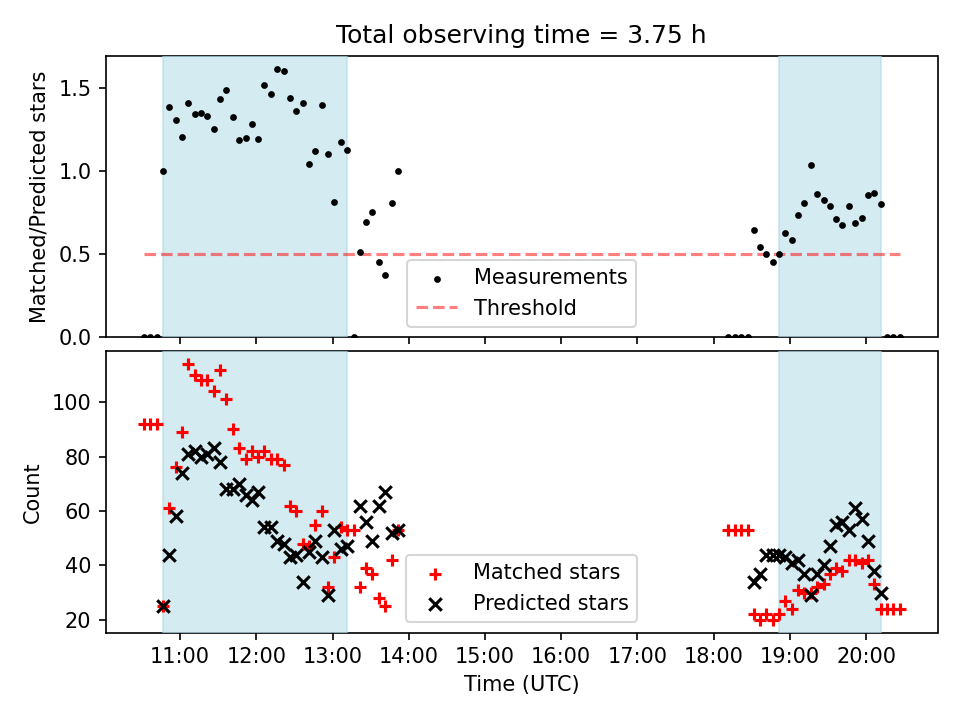 Total observing time = 3.75 h

Matched/Predicted stars

1.5
1.0
0.5
0.0

Measurements
Threshold

Count

100
80
60
40
20

Matched stars
Predicted stars

11:00 12:00 13:00 14:00 15:00 16:00 17:00 18:00 19:00 20:00

Time (UTC)